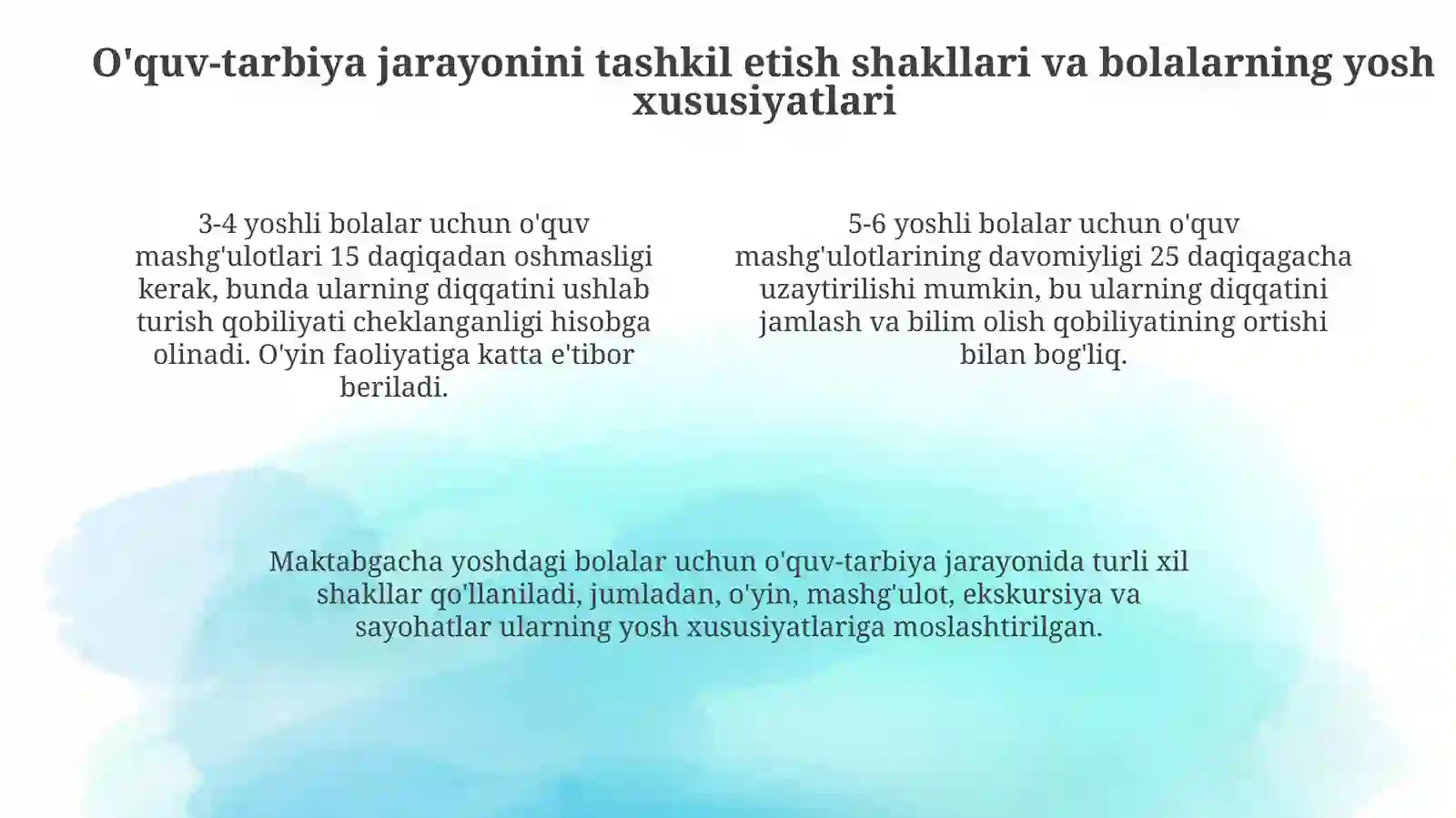 O'quv-tarbiya jarayonini tashkil etish shakllari va bolalarning yosh xususiyatlari

3-4 yoshli bolalar uchun o'quv mashg'ulotlari 15 daqiqadan oshmasligi kerak, bunda ularning diqqatini ushlab turish qobiliyati cheklanganligi hisobga olinadi. O'yin faoliyatiga katta e'tibor beriladi.

5-6 yoshli bolalar uchun o'quv mashg'ulotlarining davomiyligi 25 daqiqagacha uzaytirilishi mumkin, bu ularning diqqatini jamlash va bilim olish qobiliyatining ortishi bilan bog'liq.

Maktabgacha yoshdagi bolalar uchun o'quv-tarbiya jarayonida turli xil shakllar qo'llaniladi, jumladan, o'yin, mashg'ulot, ekskursiya va sayohatlar ularning yosh xususiyatlariga moslashtirilgan.